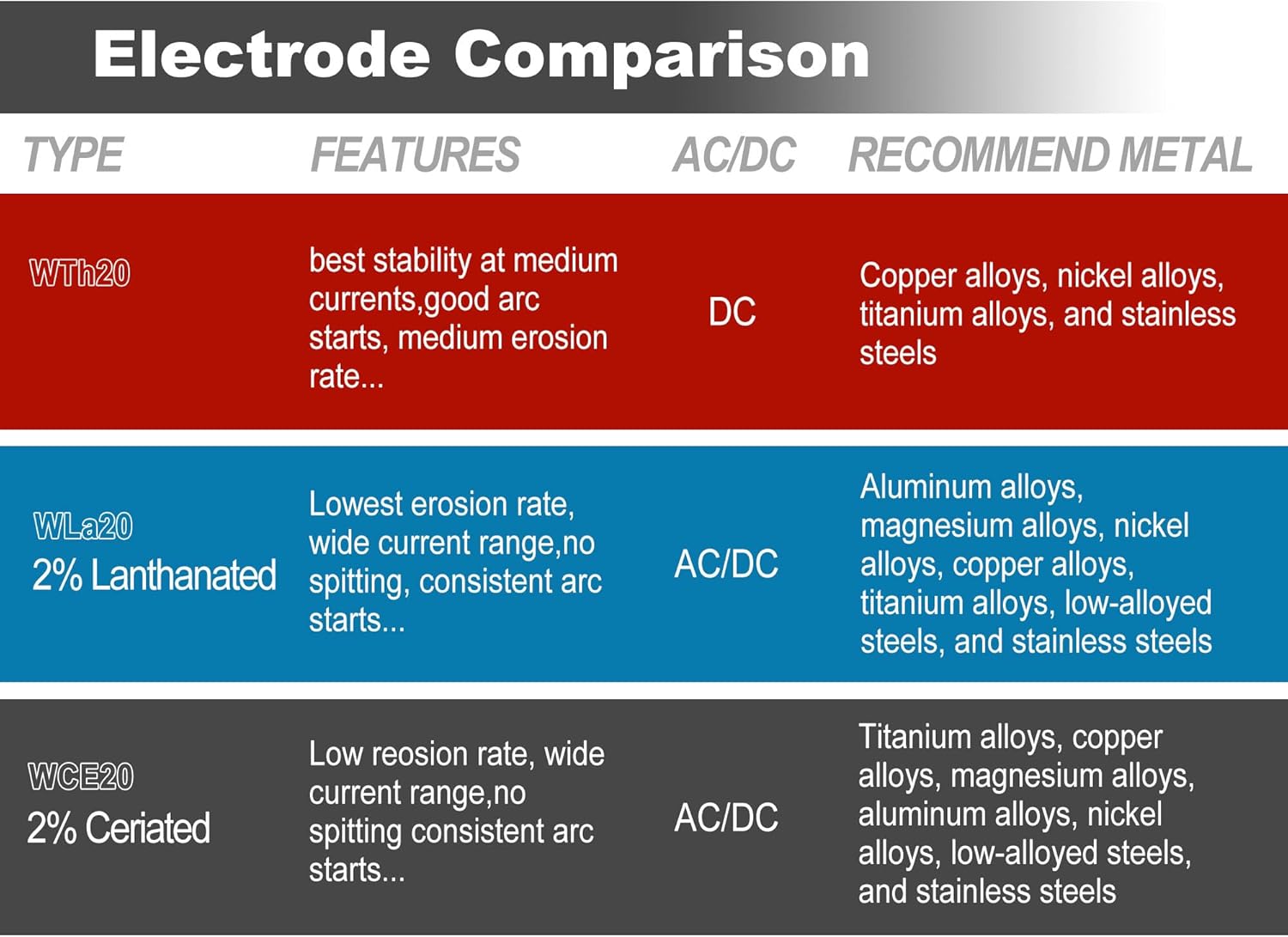 Electrode Comparison

| TYPE | FEATURES | AC/DC | RECOMMEND METAL |
|---|---|---|---|
| WTh20 | best stability at medium currents,good arc starts, medium erosion rate... | DC | Copper alloys, nickel alloys, titanium alloys, and stainless steels |
| WLa20 2% Lanthanated | Lowest erosion rate, wide current range,no spitting, consistent arc starts... | AC/DC | Aluminum alloys, magnesium alloys, nickel alloys, copper alloys, titanium alloys, low-alloyed steels, and stainless steels |
| WCE20 2% Ceriated | Low reosion rate, wide current range,no spitting consistent arc starts... | AC/DC | Titanium alloys, copper alloys, magnesium alloys, aluminum alloys, nickel alloys, low-alloyed steels, and stainless steels |